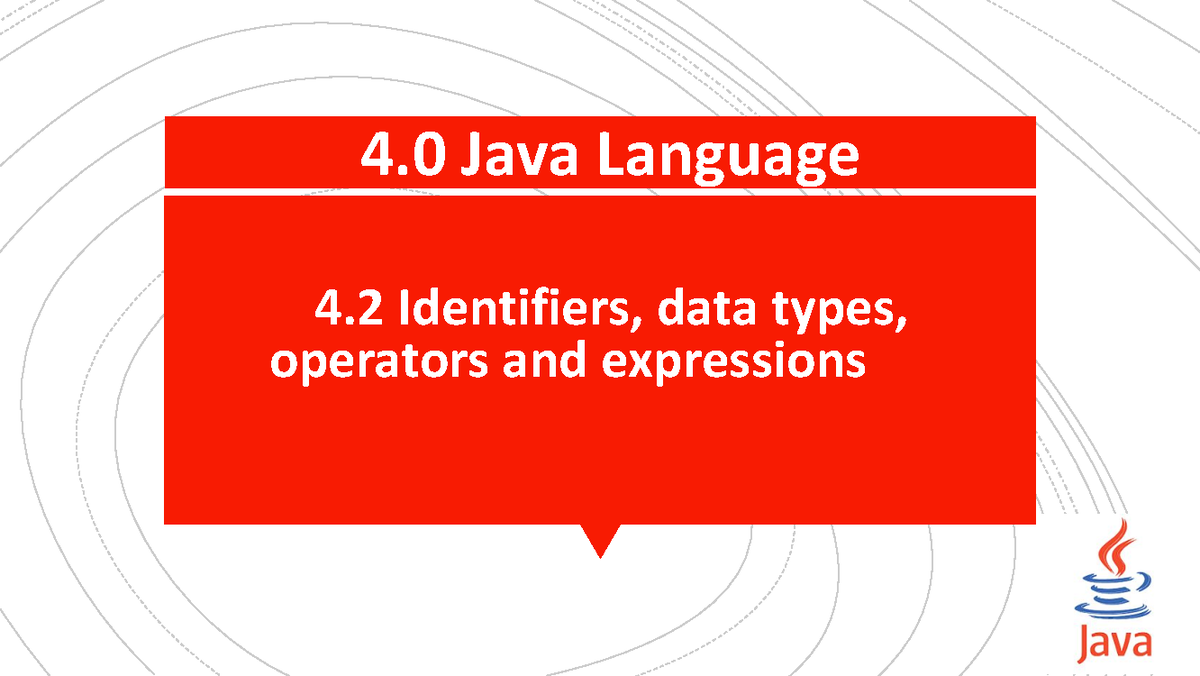 4.0 Java Language

4.2 Identifiers, data types, operators and expressions

Java